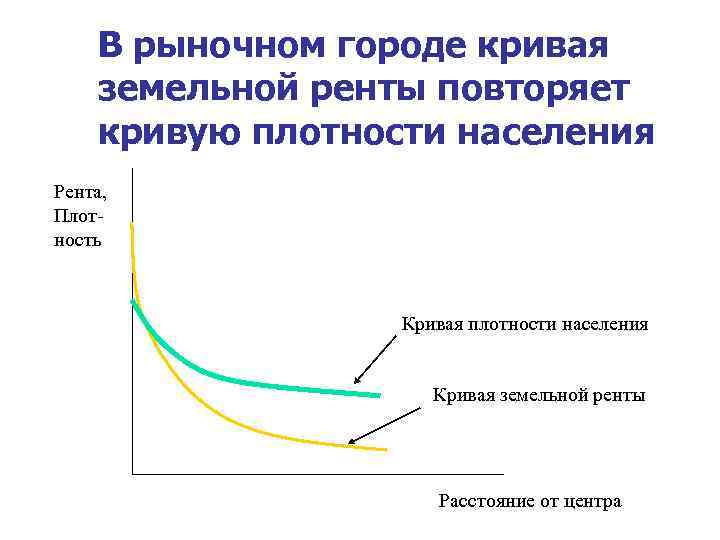 В рыночном городе кривая земельной ренты повторяет кривую плотности населения

Рента, Плотность

Кривая плотности населения

Кривая земельной ренты

Расстояние от центра